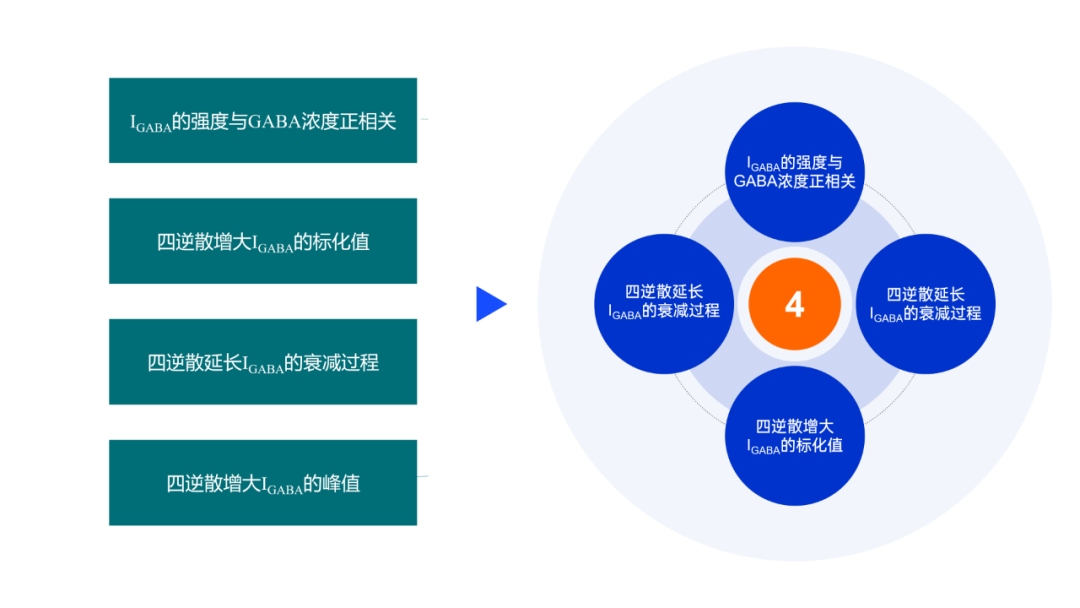 $I_{GABA}$的强度与GABA浓度正相关

四逆散增大$I_{GABA}$的标化值

四逆散延长$I_{GABA}$的衰减过程

四逆散增大$I_{GABA}$的峰值

$I_{GABA}$的强度与GABA浓度正相关

四逆散延长$I_{GABA}$的衰减过程

4

四逆散延长$I_{GABA}$的衰减过程

四逆散增大$I_{GABA}$的标化值